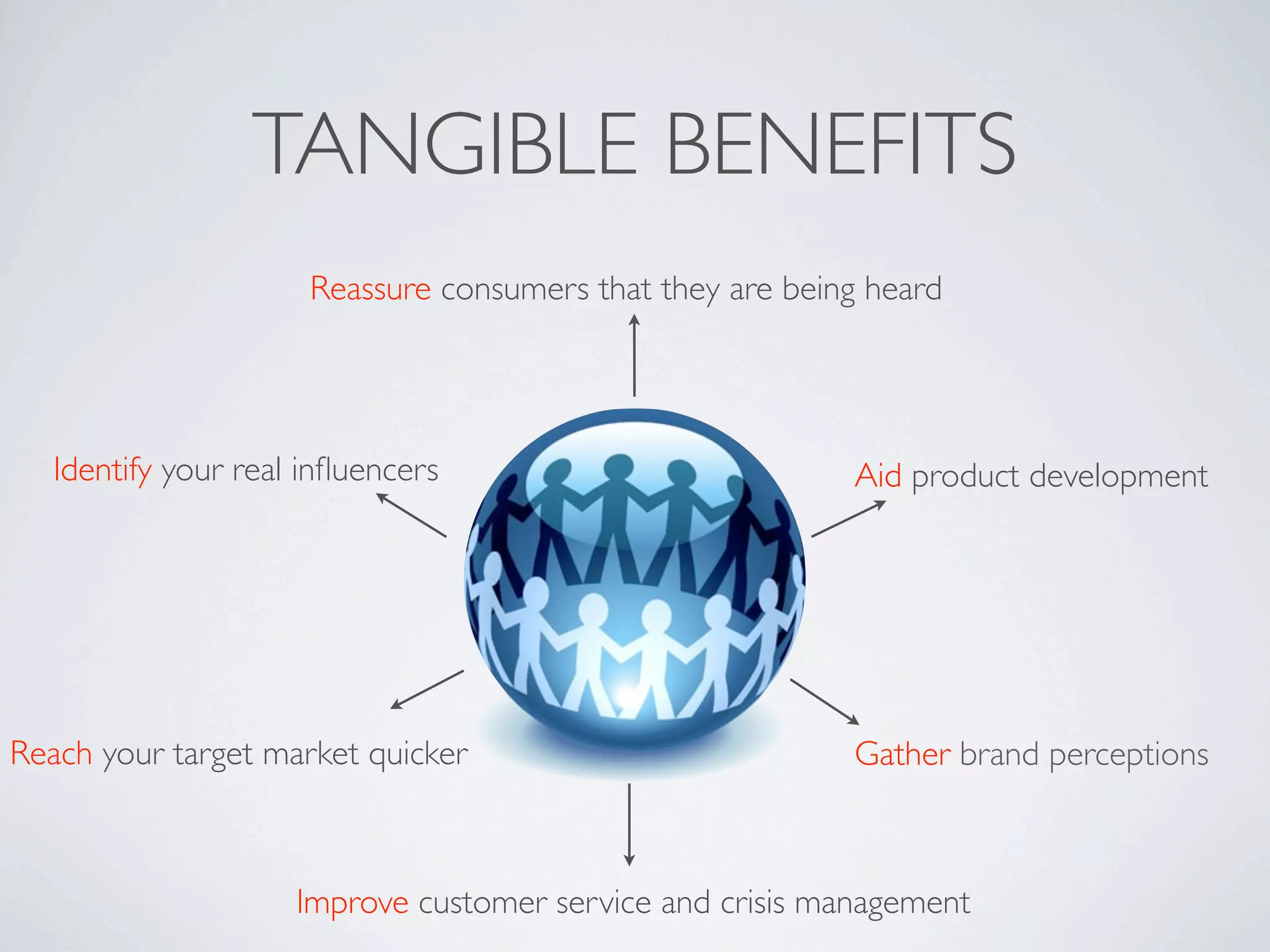 TANGIBLE BENEFITS

Reassure consumers that they are being heard

Identify your real influencers

Aid product development

Reach your target market quicker

Gather brand perceptions

Improve customer service and crisis management